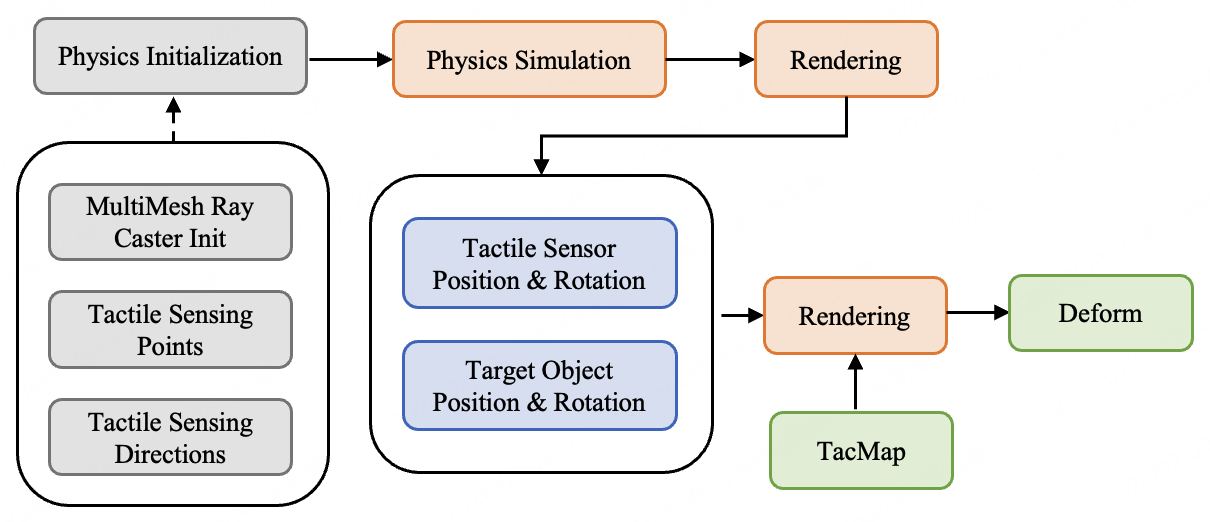 Physics Initialization

Physics Simulation

Rendering

MultiMesh Ray Caster Init

Tactile Sensing Points

Tactile Sensing Directions

Tactile Sensor Position & Rotation

Target Object Position & Rotation

Rendering

Deform

TacMap